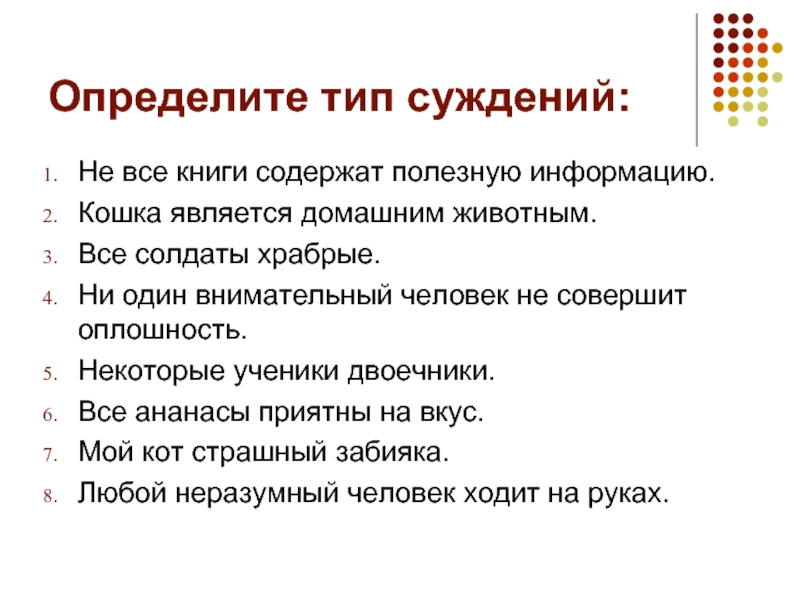 Определите тип суждений:

1. Не все книги содержат полезную информацию.
2. Кошка является домашним животным.
3. Все солдаты храбрые.
4. Ни один внимательный человек не совершит оплошность.
5. Некоторые ученики двоечники.
6. Все ананасы приятны на вкус.
7. Мой кот страшный забияка.
8. Любой неразумный человек ходит на руках.